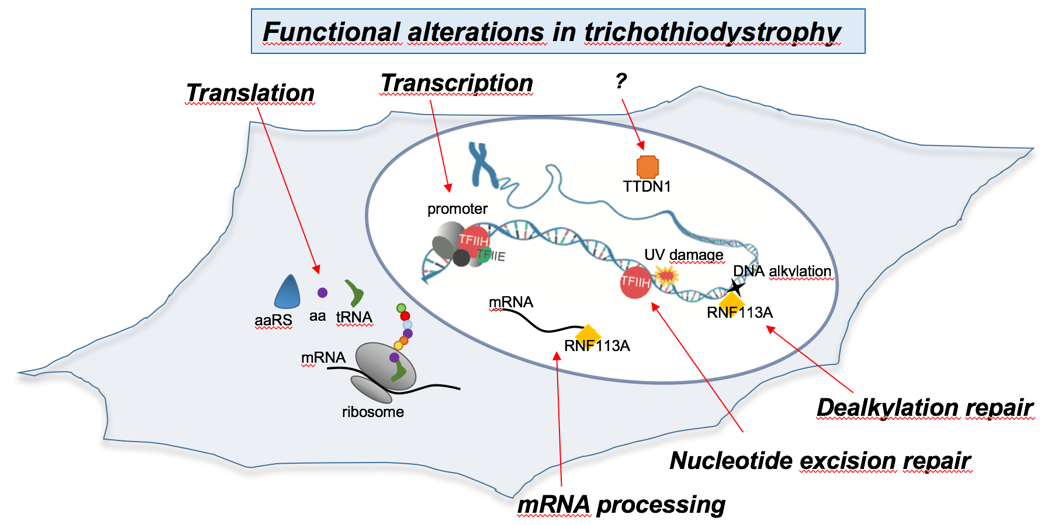 Functional alterations in trichothiodystrophy

Translation

Transcription

?

TTDN1

promoter

TFIIH

TFIIE

UV damage

DNA alkylation

TFIIH

RNF113A

mRNA

RNF113A

aaRS

aa

tRNA

mRNA

ribosome

Dealkylation repair

Nucleotide excision repair

mRNA processing